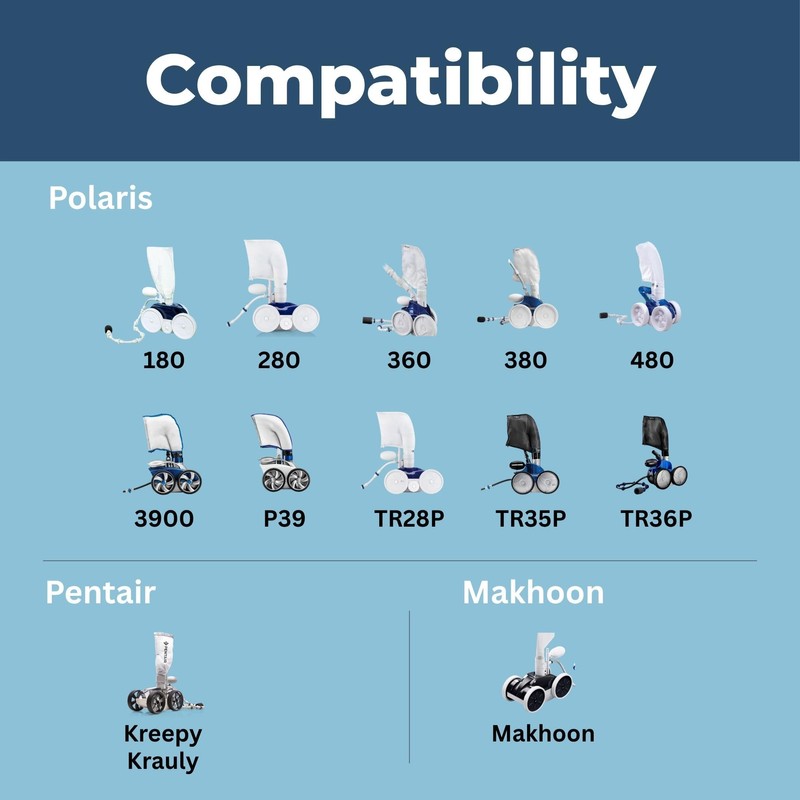 Compatibility

Polaris

180 280 360 380 480

3900 P39 TR28P TR35P TR36P

Pentair

Kreepy Krauly

Makhoon

Makhoon